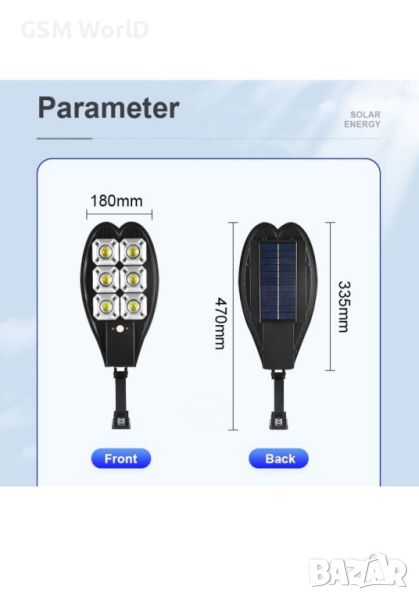 GSM WorlD

Parameter

SOLAR ENERGY

180mm

470mm

335mm

Front

Back

BAZAR